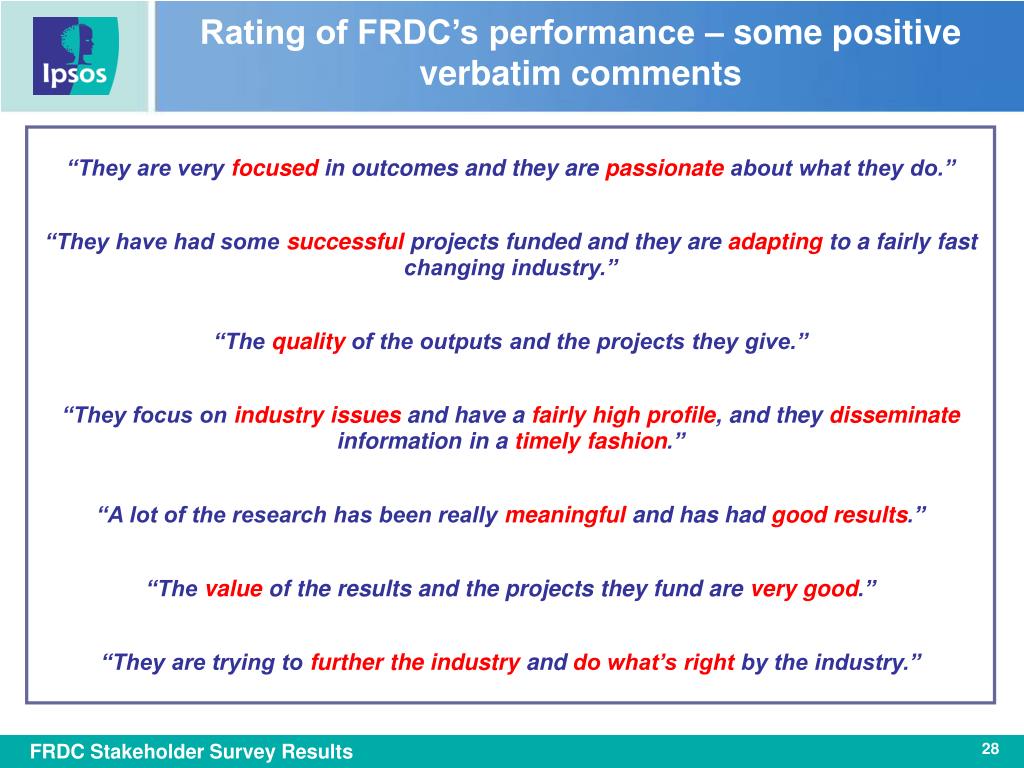 Ipsos

Rating of FRDC's performance – some positive verbatim comments

"They are very focused in outcomes and they are passionate about what they do."

"They have had some successful projects funded and they are adapting to a fairly fast changing industry."

"The quality of the outputs and the projects they give."

"They focus on industry issues and have a fairly high profile, and they disseminate information in a timely fashion."

"A lot of the research has been really meaningful and has had good results."

"The value of the results and the projects they fund are very good."

"They are trying to further the industry and do what's right by the industry."

FRDC Stakeholder Survey Results

28